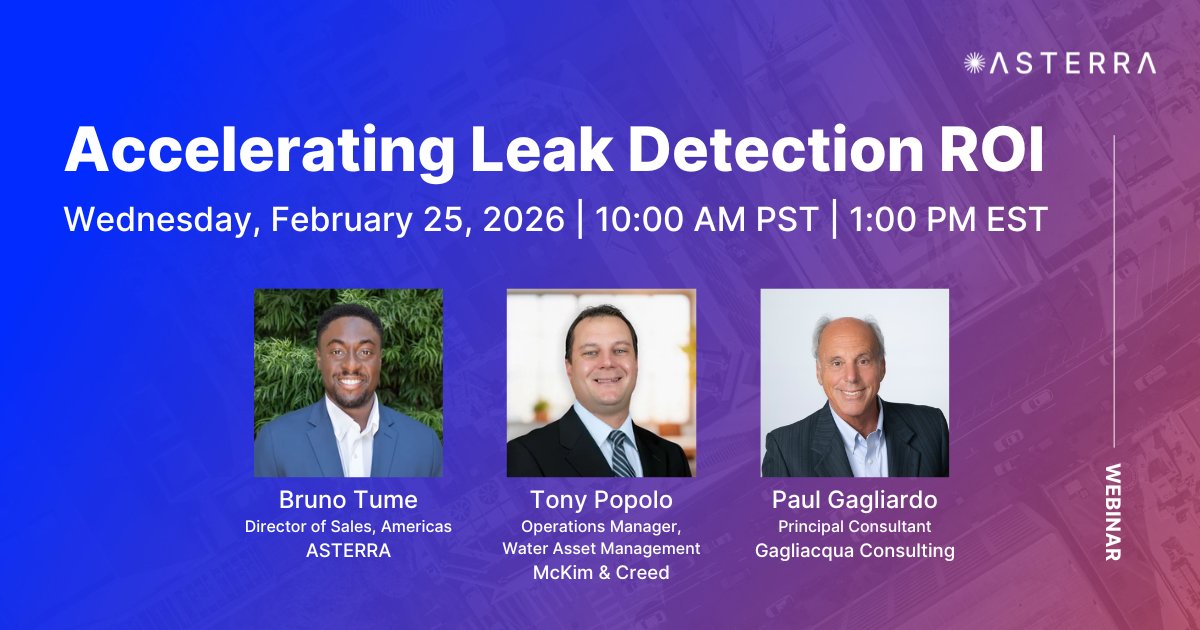 ASTERRA

Accelerating Leak Detection ROI

Wednesday, February 25, 2026 | 10:00 AM PST | 1:00 PM EST

Bruno Tume
Director of Sales, Americas
ASTERRA

Tony Popolo
Operations Manager, Water Asset Management
McKim & Creed

Paul Gagliardo
Principal Consultant
Gagliacqua Consulting

WEBINAR